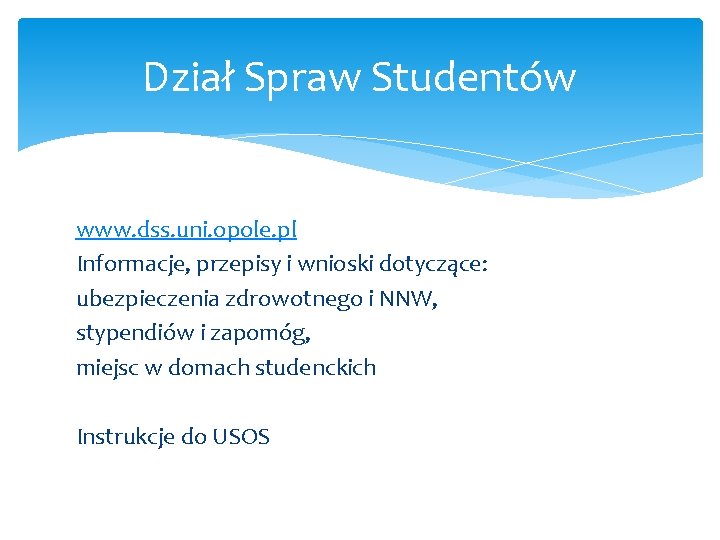 Dział Spraw Studentów

www.dss.uni.opole.pl
Informacje, przepisy i wnioski dotyczące:
ubezpieczenia zdrowotnego i NNW,
stypendiów i zapomóg,
miejsc w domach studenckich

Instrukcje do USOS